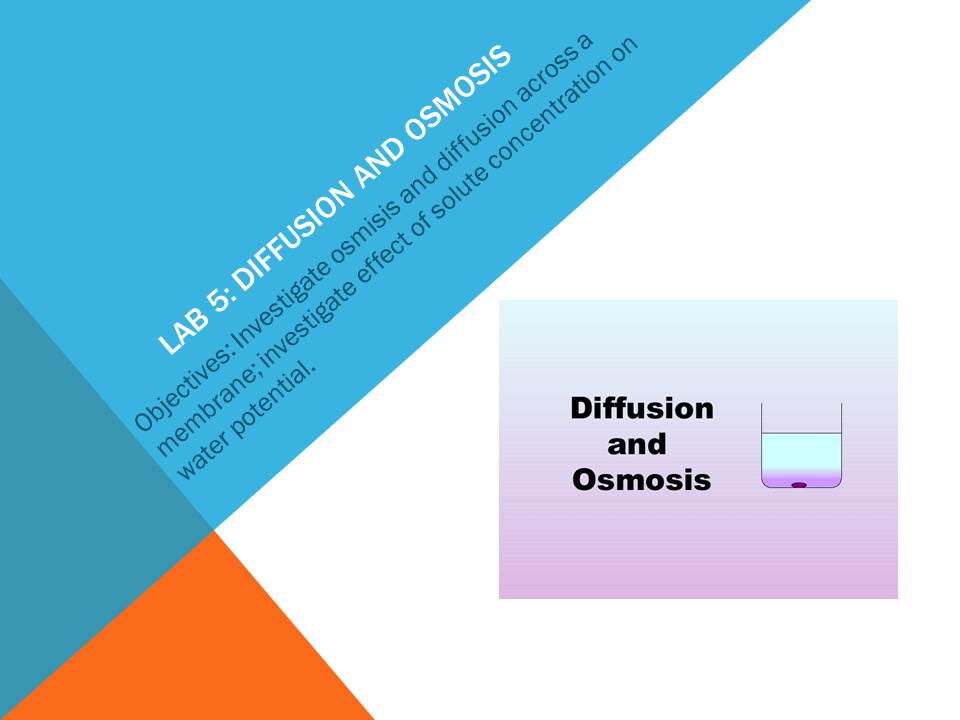 LAB 5: DIFFUSION AND OSMOSIS

Objectives: Investigate osmisis and diffusion across a membrane; investigate effect of solute concentration on water potential.

Diffusion and Osmosis